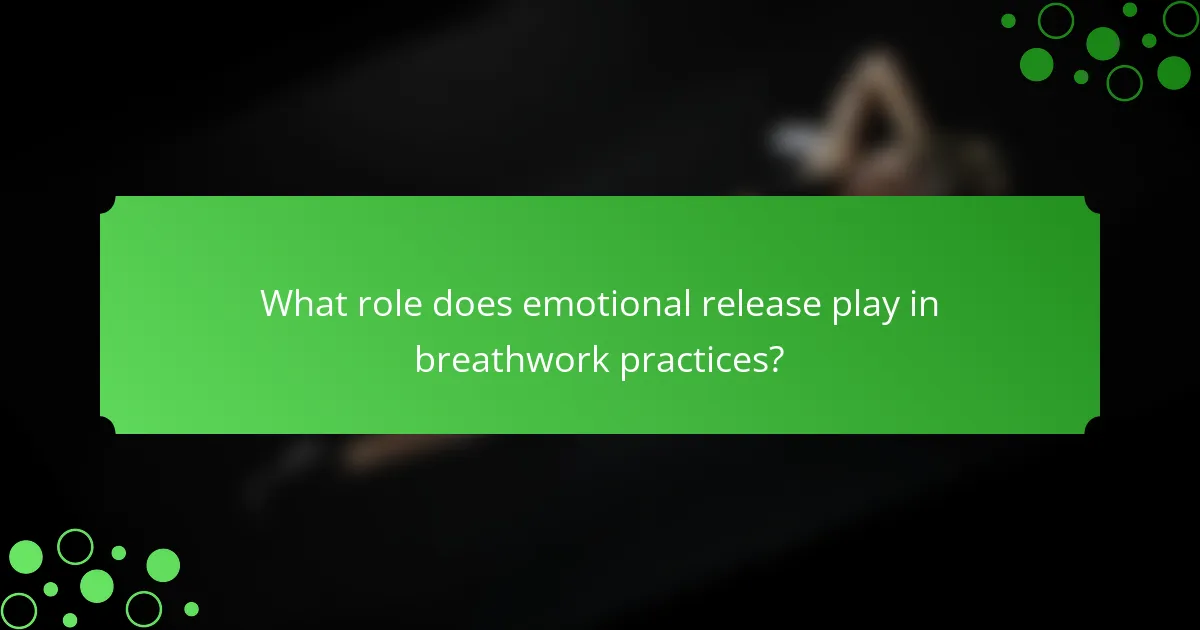 What role does emotional release play in breathwork practices?